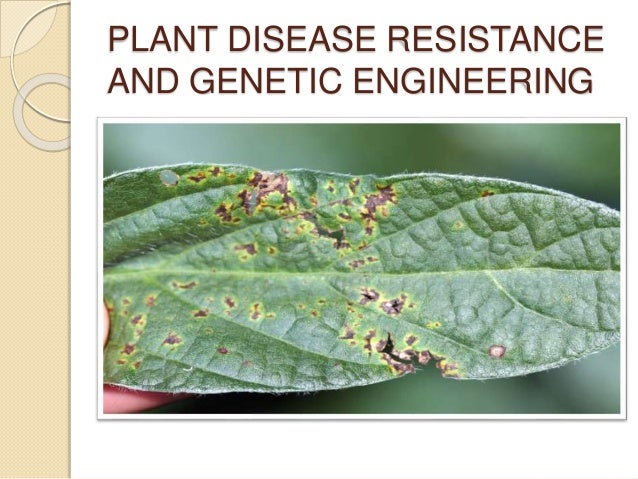 PLANT DISEASE RESISTANCE AND GENETIC ENGINEERING